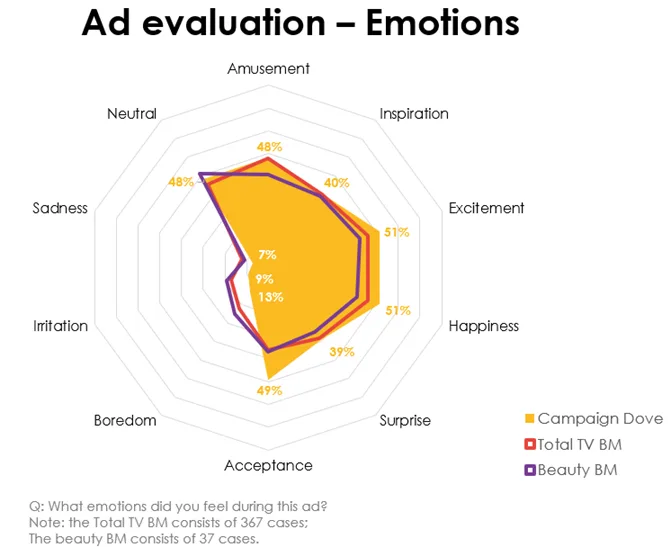 Ad evaluation – Emotions

Amusement
Inspiration
Excitement
Happiness
Surprise
Acceptance
Boredom
Irritation
Sadness
Neutral

48%
40%
51%
51%
39%
49%
13%
9%
7%
48%

Campaign Dove
Total TV BM
Beauty BM

Q: What emotions did you feel during this ad?
Note: the Total TV BM consists of 367 cases;
The beauty BM consists of 37 cases.